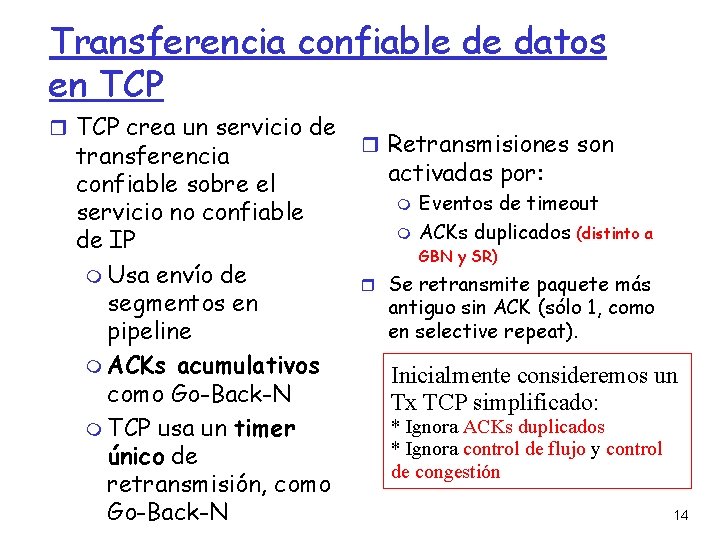 Transferencia confiable de datos en TCP

TCP crea un servicio de transferencia confiable sobre el servicio no confiable de IP

Usa envío de segmentos en pipeline

ACKs acumulativos como Go-Back-N

TCP usa un timer único de retransmisión, como Go-Back-N

Retransmisiones son activadas por:

Eventos de timeout

ACKs duplicados (distinto a GBN y SR)

Se retransmite paquete más antiguo sin ACK (sólo 1, como en selective repeat).

Inicialmente consideremos un Tx TCP simplificado:
* Ignora ACKs duplicados
* Ignora control de flujo y control de congestión

14